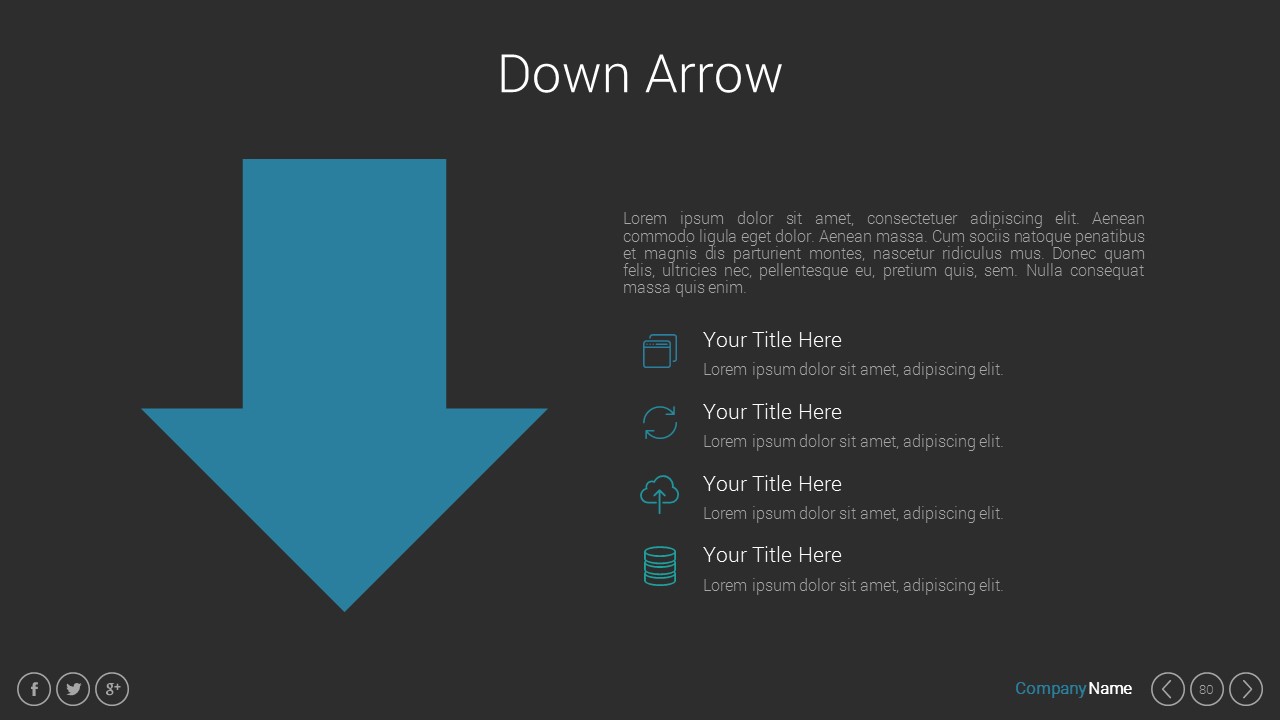 Down Arrow

Lorem ipsum dolor sit amet, consectetuer adipiscing elit. Aenean commodo ligula eget dolor. Aenean massa. Cum sociis natoque penatibus et magnis dis parturient montes, nascetur ridiculus mus. Donec quam felis, ultricies nec, pellentesque eu, pretium quis, sem. Nulla consequat massa quis enim.

Your Title Here
Lorem ipsum dolor sit amet, adipiscing elit.

Your Title Here
Lorem ipsum dolor sit amet, adipiscing elit.

Your Title Here
Lorem ipsum dolor sit amet, adipiscing elit.

Your Title Here
Lorem ipsum dolor sit amet, adipiscing elit.

CompanyName

80